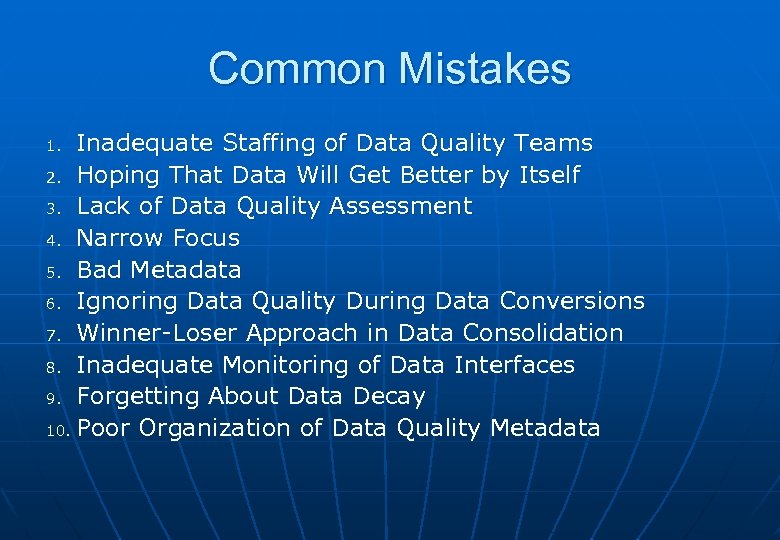 Common Mistakes

1. Inadequate Staffing of Data Quality Teams
2. Hoping That Data Will Get Better by Itself
3. Lack of Data Quality Assessment
4. Narrow Focus
5. Bad Metadata
6. Ignoring Data Quality During Data Conversions
7. Winner-Loser Approach in Data Consolidation
8. Inadequate Monitoring of Data Interfaces
9. Forgetting About Data Decay
10. Poor Organization of Data Quality Metadata